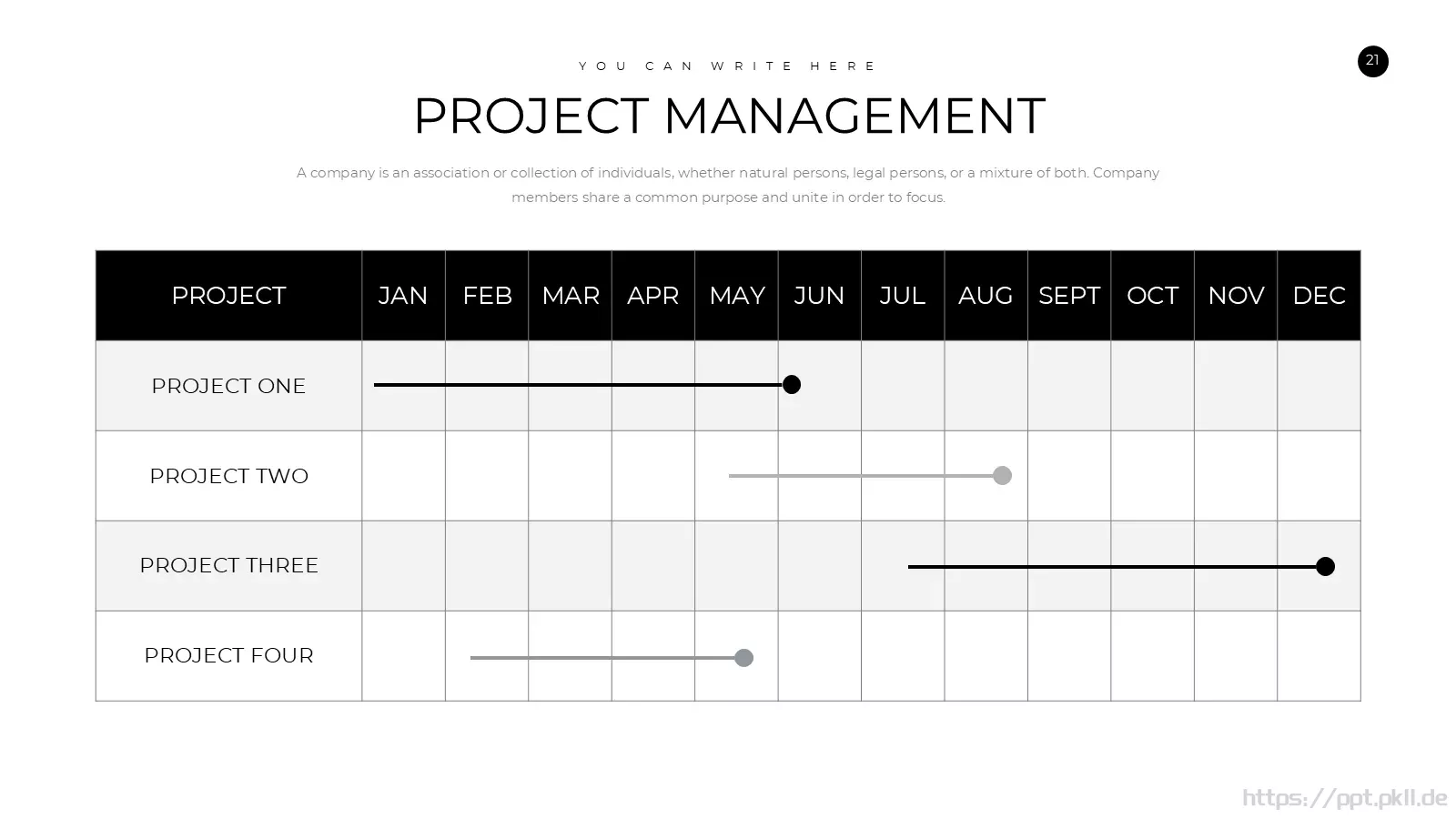 YOU CAN WRITE HERE

21

PROJECT MANAGEMENT

A company is an association or collection of individuals, whether natural persons, legal persons, or a mixture of both. Company members share a common purpose and unite in order to focus.

| PROJECT | JAN | FEB | MAR | APR | MAY | JUN | JUL | AUG | SEPT | OCT | NOV | DEC |
|---|---|---|---|---|---|---|---|---|---|---|---|---|
| PROJECT ONE | | | | | | | | | | | | |
| PROJECT TWO | | | | | | | | | | | | |
| PROJECT THREE | | | | | | | | | | | | |
| PROJECT FOUR | | | | | | | | | | | | |

https://ppt.pkll.de